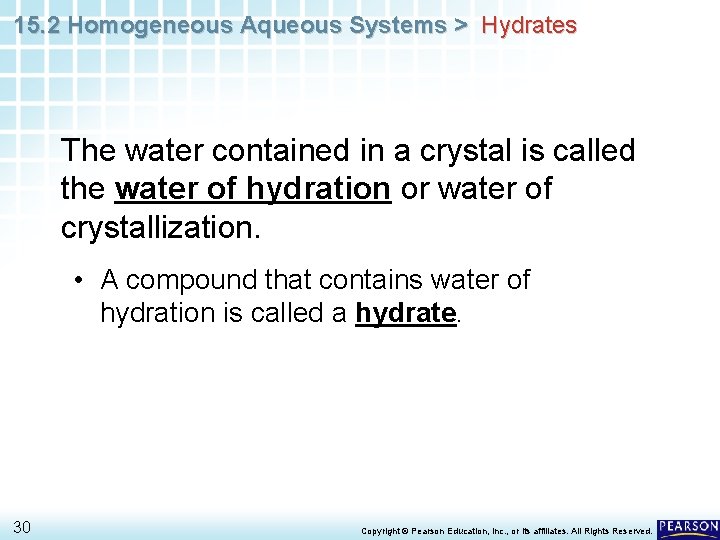 15.2 Homogeneous Aqueous Systems > Hydrates

The water contained in a crystal is called the water of hydration or water of crystallization.

• A compound that contains water of hydration is called a hydrate.

30

Copyright © Pearson Education, Inc., or its affiliates. All Rights Reserved.

PEARSON